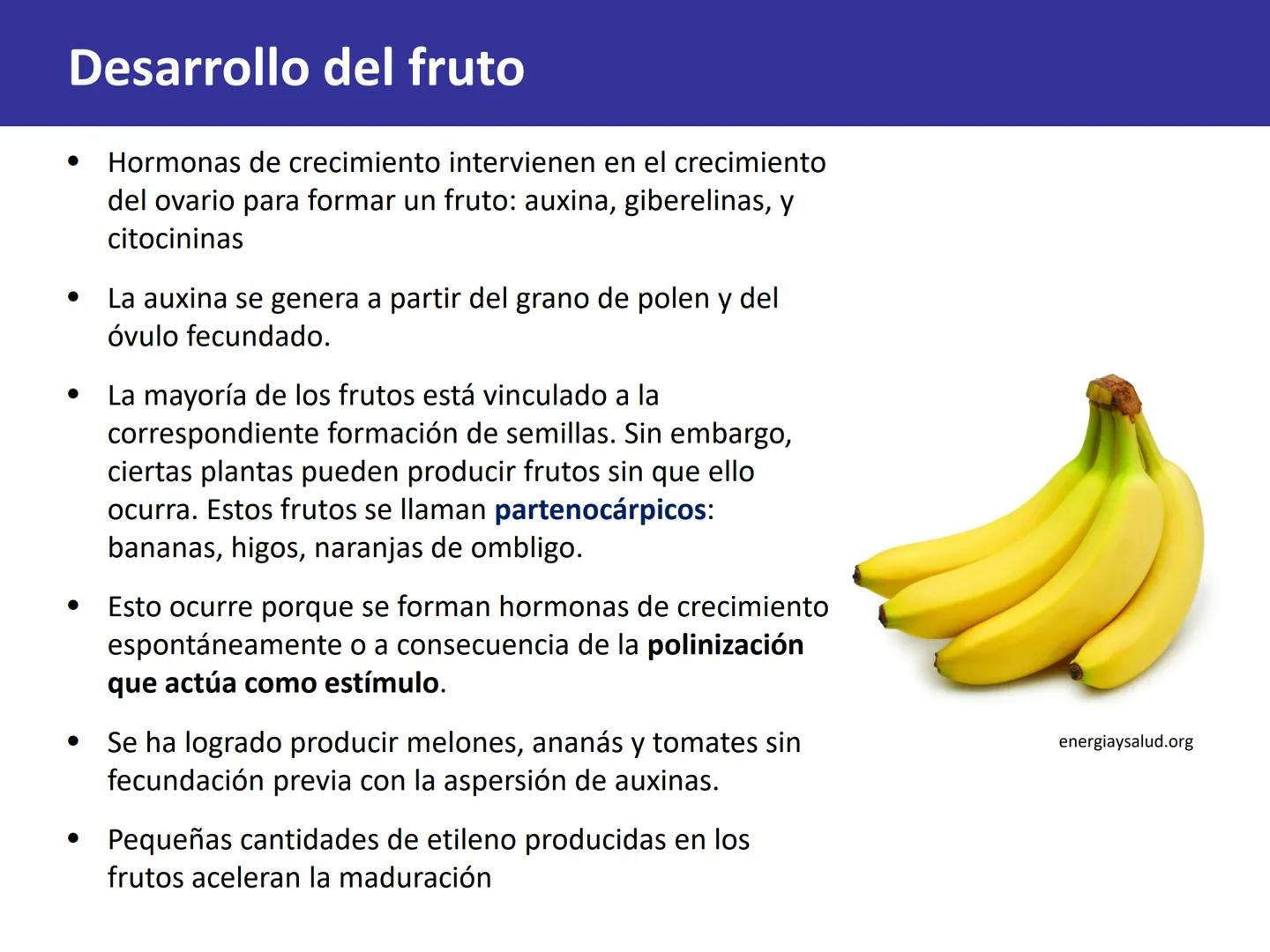 Desarrollo del fruto

• Hormonas de crecimiento intervienen en el crecimiento del ovario para formar un fruto: auxina, giberelinas, y citocininas

• La auxina se genera a partir del grano de polen y del óvulo fecundado.

• La mayoría de los frutos está vinculado a la correspondiente formación de semillas. Sin embargo, ciertas plantas pueden producir frutos sin que ello ocurra. Estos frutos se llaman partenocárpicos: bananas, higos, naranjas de ombligo.

• Esto ocurre porque se forman hormonas de crecimiento espontáneamente o a consecuencia de la polinización que actúa como estímulo.

• Se ha logrado producir melones, ananás y tomates sin fecundación previa con la aspersión de auxinas.

• Pequeñas cantidades de etileno producidas en los frutos aceleran la maduración

energiaysalud.org